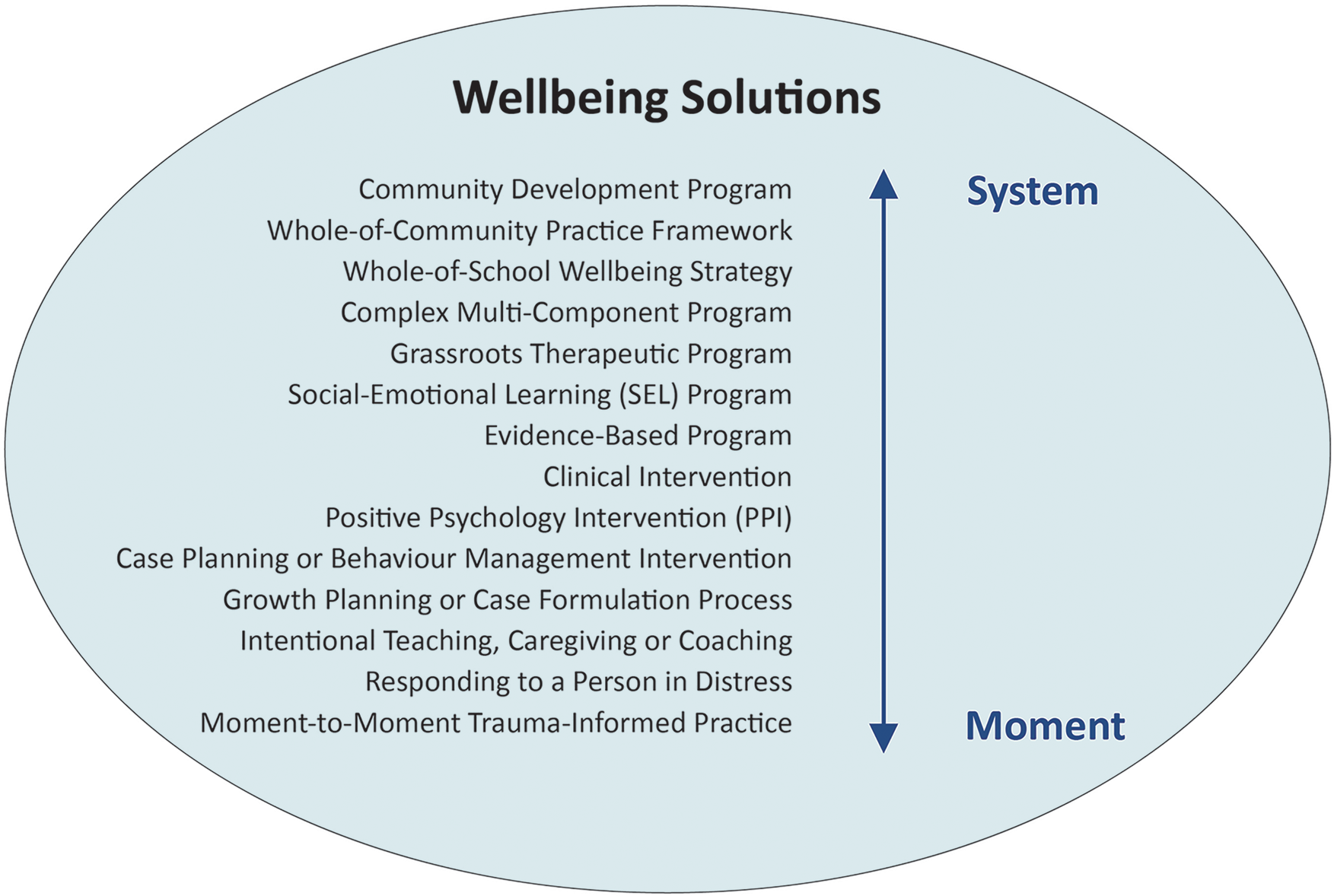 Wellbeing Solutions

Community Development Program
Whole-of-Community Practice Framework
Whole-of-School Wellbeing Strategy
Complex Multi-Component Program
Grassroots Therapeutic Program
Social-Emotional Learning (SEL) Program
Evidence-Based Program
Clinical Intervention
Positive Psychology Intervention (PPI)
Case Planning or Behaviour Management Intervention
Growth Planning or Case Formulation Process
Intentional Teaching, Caregiving or Coaching
Responding to a Person in Distress
Moment-to-Moment Trauma-Informed Practice

System

Moment